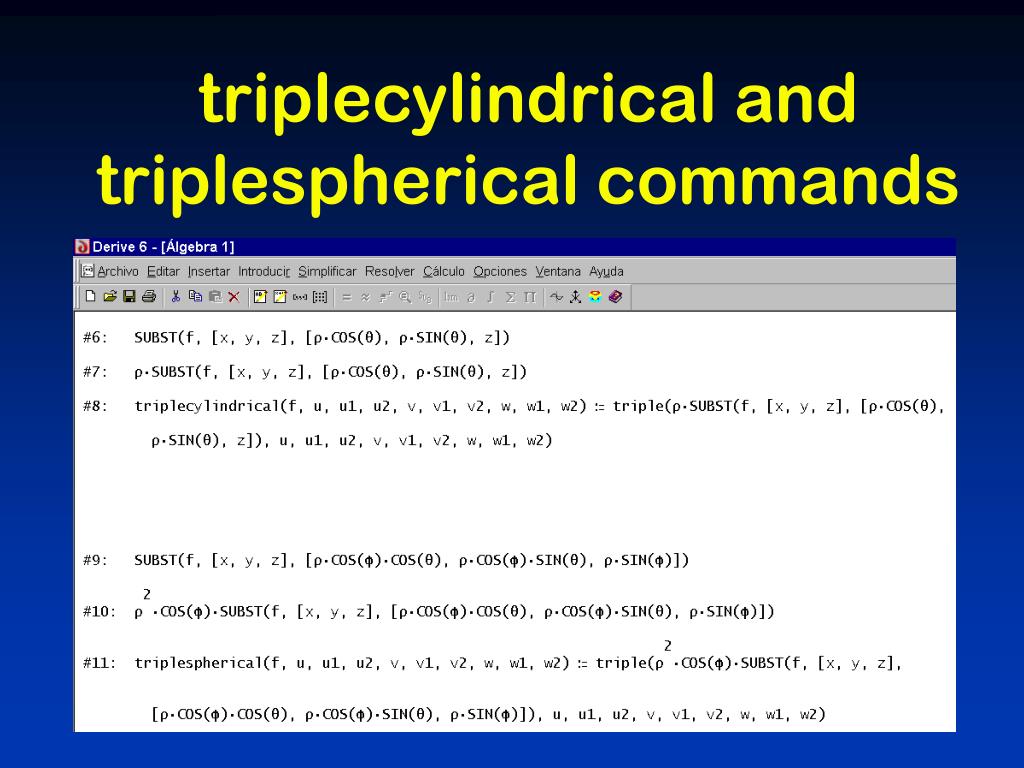 triplecylindrical and triplespherical commands

Derive 6 - [Álgebra 1]

Archivo Editar Insertar Introducir Simplificar Resolver Cálculo Opciones Ventana Ayuda

#6: SUBST(f, [x, y, z], [ρ·COS(θ), ρ·SIN(θ), z])

#7: ρ·SUBST(f, [x, y, z], [ρ·COS(θ), ρ·SIN(θ), z])

#8: triplecylindrical(f, u, u1, u2, v, v1, v2, w, w1, w2) := triple(ρ·SUBST(f, [x, y, z], [ρ·COS(θ), ρ·SIN(θ), z]), u, u1, u2, v, v1, v2, w, w1, w2)

#9: SUBST(f, [x, y, z], [ρ·COS(φ)·COS(θ), ρ·COS(φ)·SIN(θ), ρ·SIN(φ)])

#10: $ρ^2$·COS(φ)·SUBST(f, [x, y, z], [ρ·COS(φ)·COS(θ), ρ·COS(φ)·SIN(θ), ρ·SIN(φ)])

#11: triplespherical(f, u, u1, u2, v, v1, v2, w, w1, w2) := triple($ρ^2$·COS(φ)·SUBST(f, [x, y, z], [ρ·COS(φ)·COS(θ), ρ·COS(φ)·SIN(θ), ρ·SIN(φ)]), u, u1, u2, v, v1, v2, w, w1, w2)